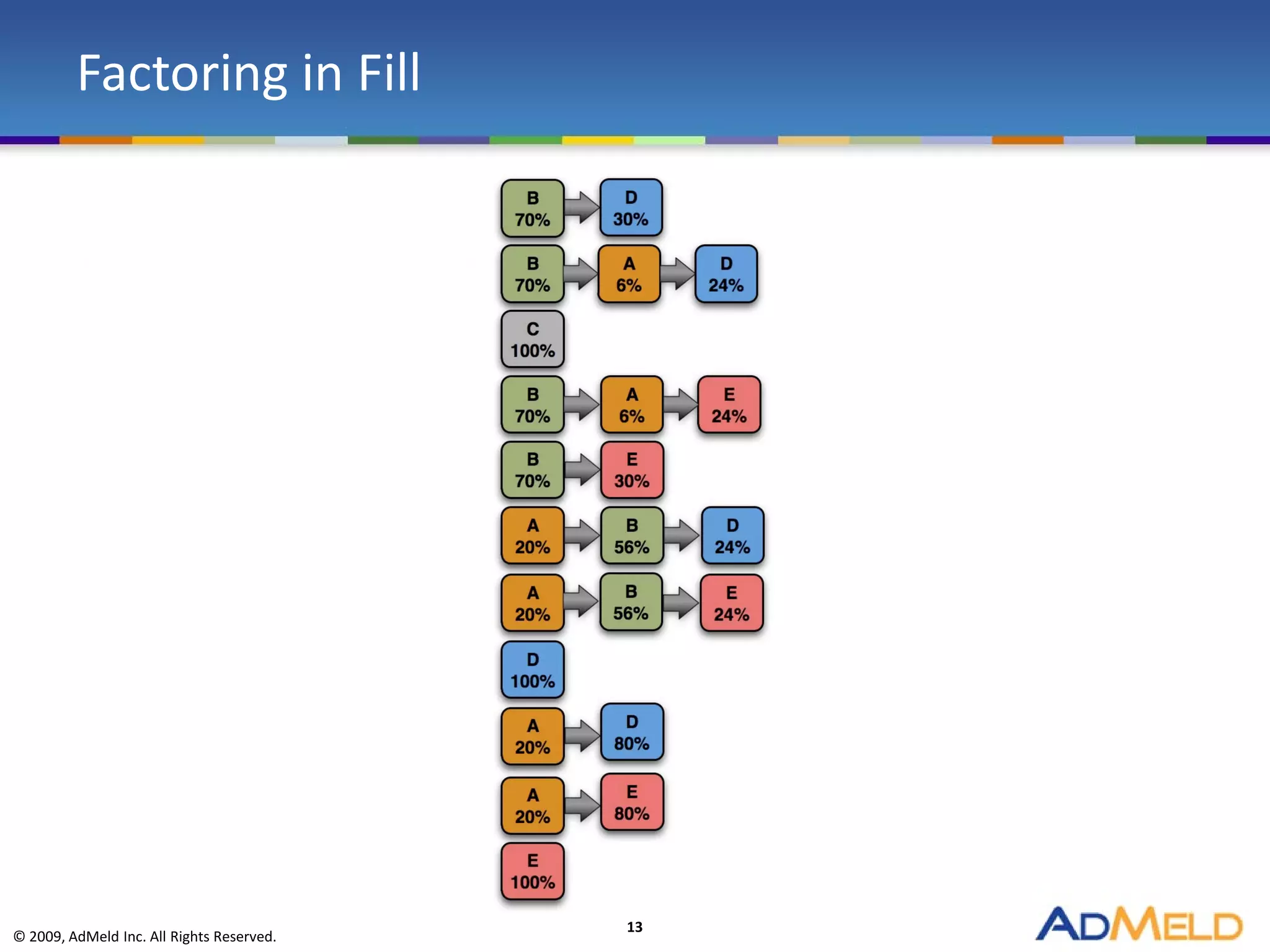 Factoring in Fill

B 70% D 30%

B 70% A 6% D 24%

C 100%

B 70% A 6% E 24%

B 70% E 30%

A 20% B 56% D 24%

A 20% B 56% E 24%

D 100%

A 20% D 80%

A 20% E 80%

E 100%

© 2009, AdMeld Inc. All Rights Reserved.

13

ADMELD